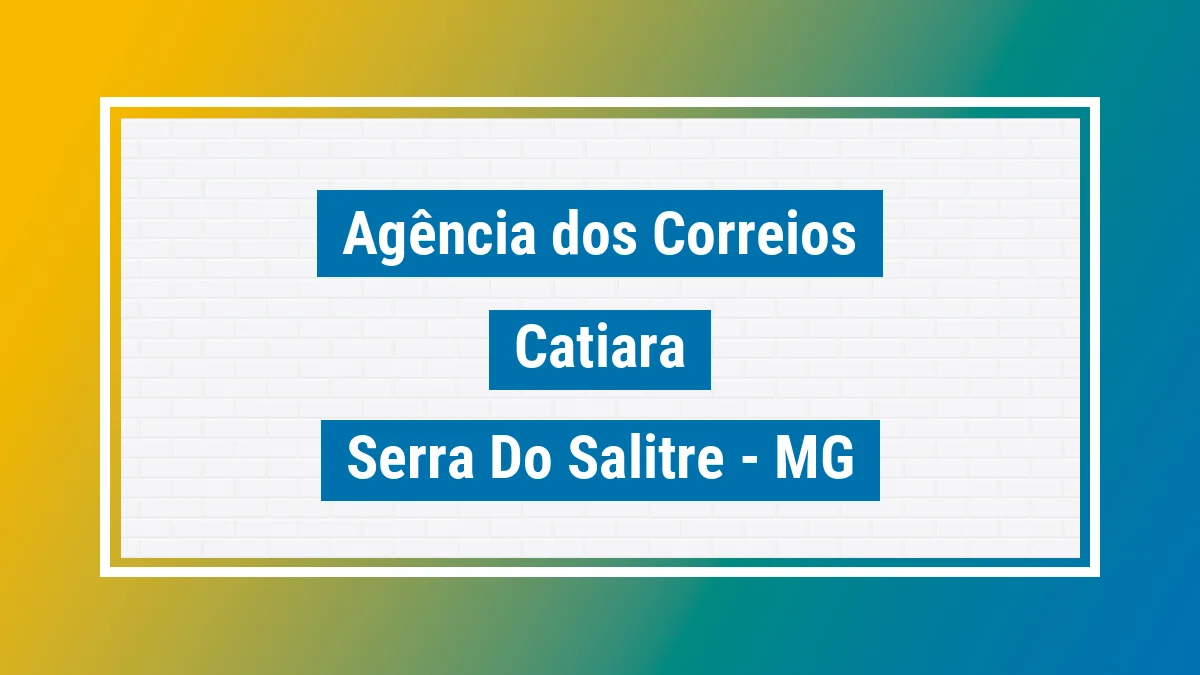 Agência dos Correios

Catiara

Serra Do Salitre - MG